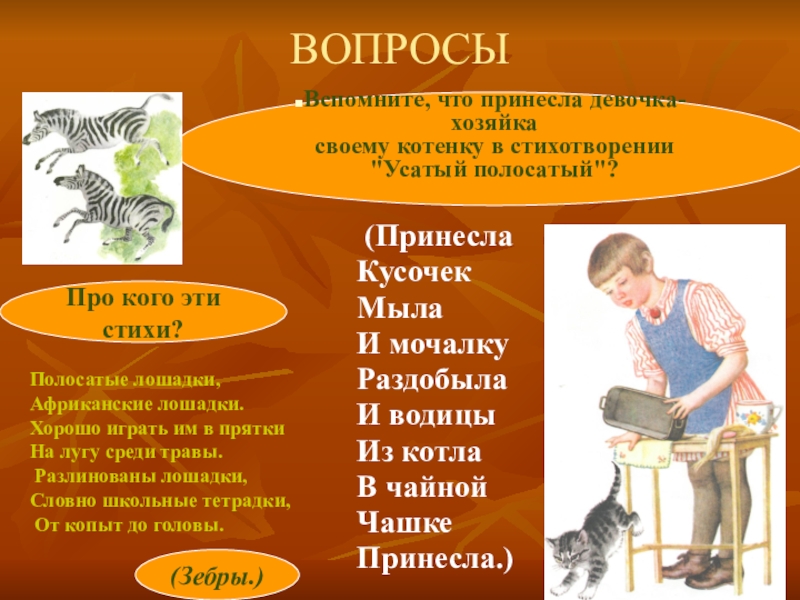 ВОПРОСЫ

Вспомните, что принесла девочка-хозяйка своему котенку в стихотворении "Усатый полосатый"?

(Принесла
Кусочек
Мыла
И мочалку
Раздобыла
И водицы
Из котла
В чайной
Чашке
Принесла.)

Про кого эти стихи?

Полосатые лошадки,
Африканские лошадки.
Хорошо играть им в прятки
На лугу среди травы.
Разлинованы лошадки,
Словно школьные тетрадки,
От копыт до головы.

(Зебры.)